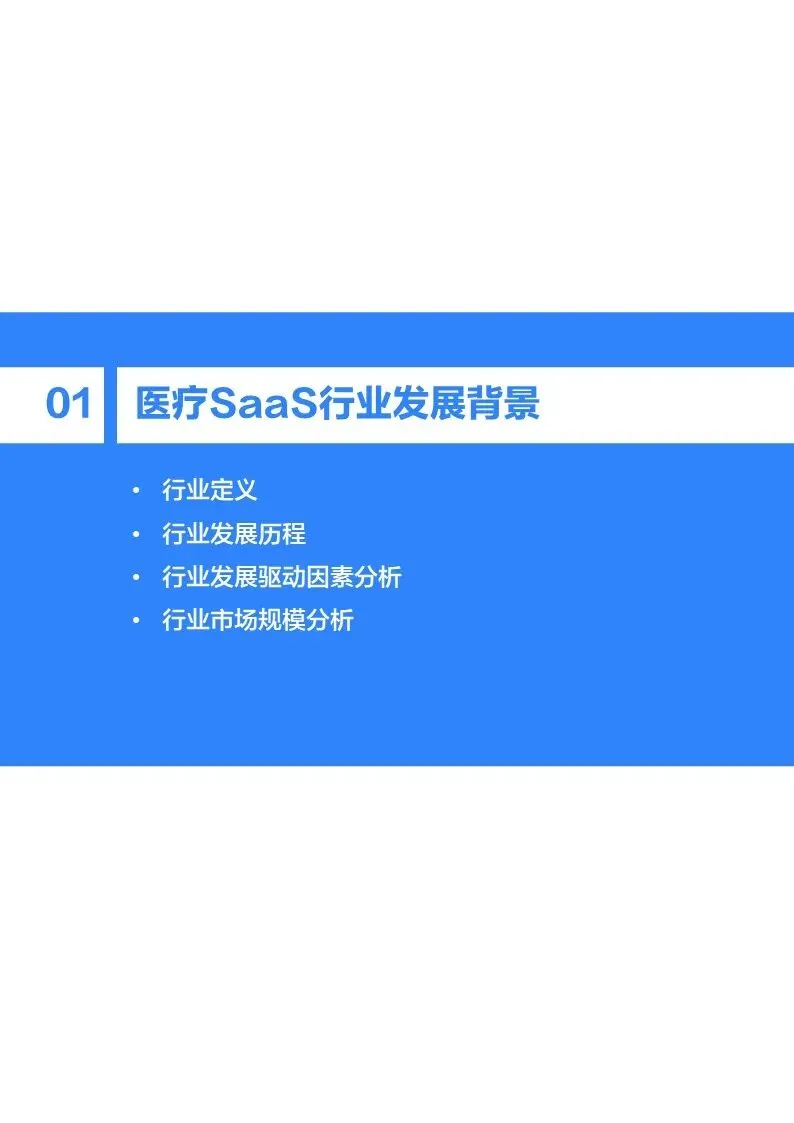 01 医疗SaaS行业发展背景

• 行业定义
• 行业发展历程
• 行业发展驱动因素分析
• 行业市场规模分析